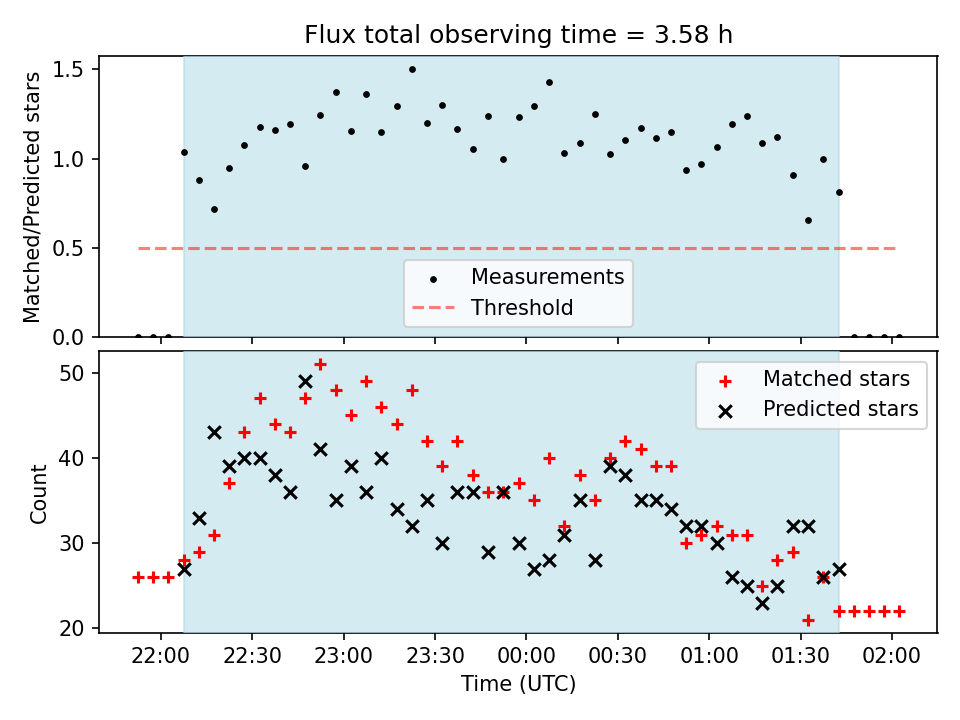 Flux total observing time = 3.58 h

Matched/Predicted stars

1.5
1.0
0.5
0.0

Measurements
Threshold

Count

50
40
30
20

Matched stars
Predicted stars

22:00 22:30 23:00 23:30 00:00 00:30 01:00 01:30 02:00

Time (UTC)